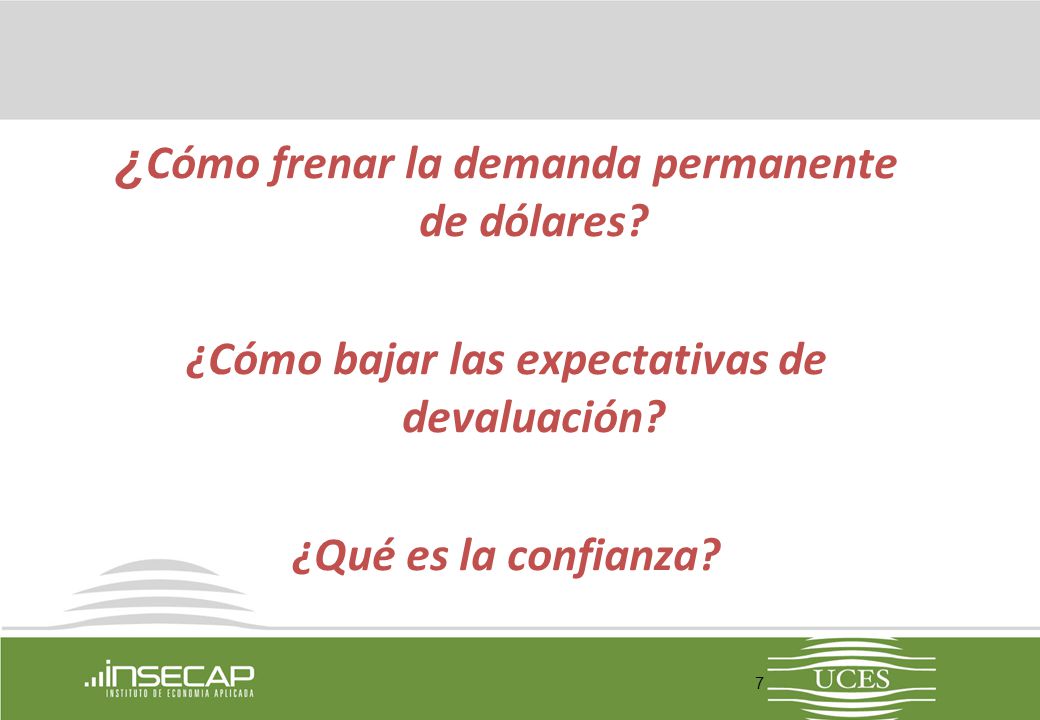 ¿Cómo frenar la demanda permanente de dólares?

¿Cómo bajar las expectativas de devaluación?

¿Qué es la confianza?

INSECAP
INSTITUTO DE ECONOMIA APLICADA

7

UCES